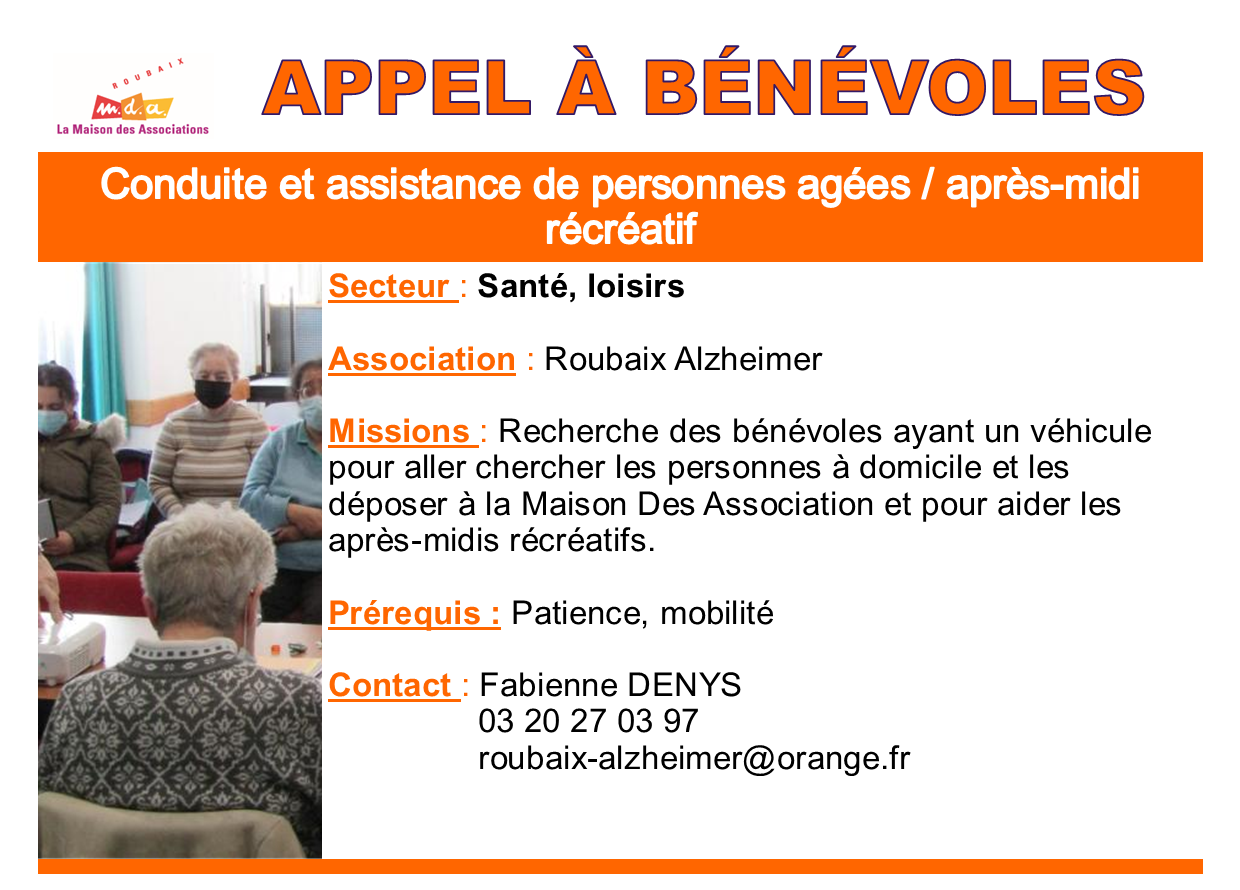 ROUBAIX
m.d.a.
La Maison des Associations

APPEL À BÉNÉVOLES

Conduite et assistance de personnes agées / après-midi récréatif

Secteur : Santé, loisirs

Association : Roubaix Alzheimer

Missions : Recherche des bénévoles ayant un véhicule pour aller chercher les personnes à domicile et les déposer à la Maison Des Association et pour aider les après-midis récréatifs.

Prérequis : Patience, mobilité

Contact : Fabienne DENYS
03 20 27 03 97
roubaix-alzheimer@orange.fr